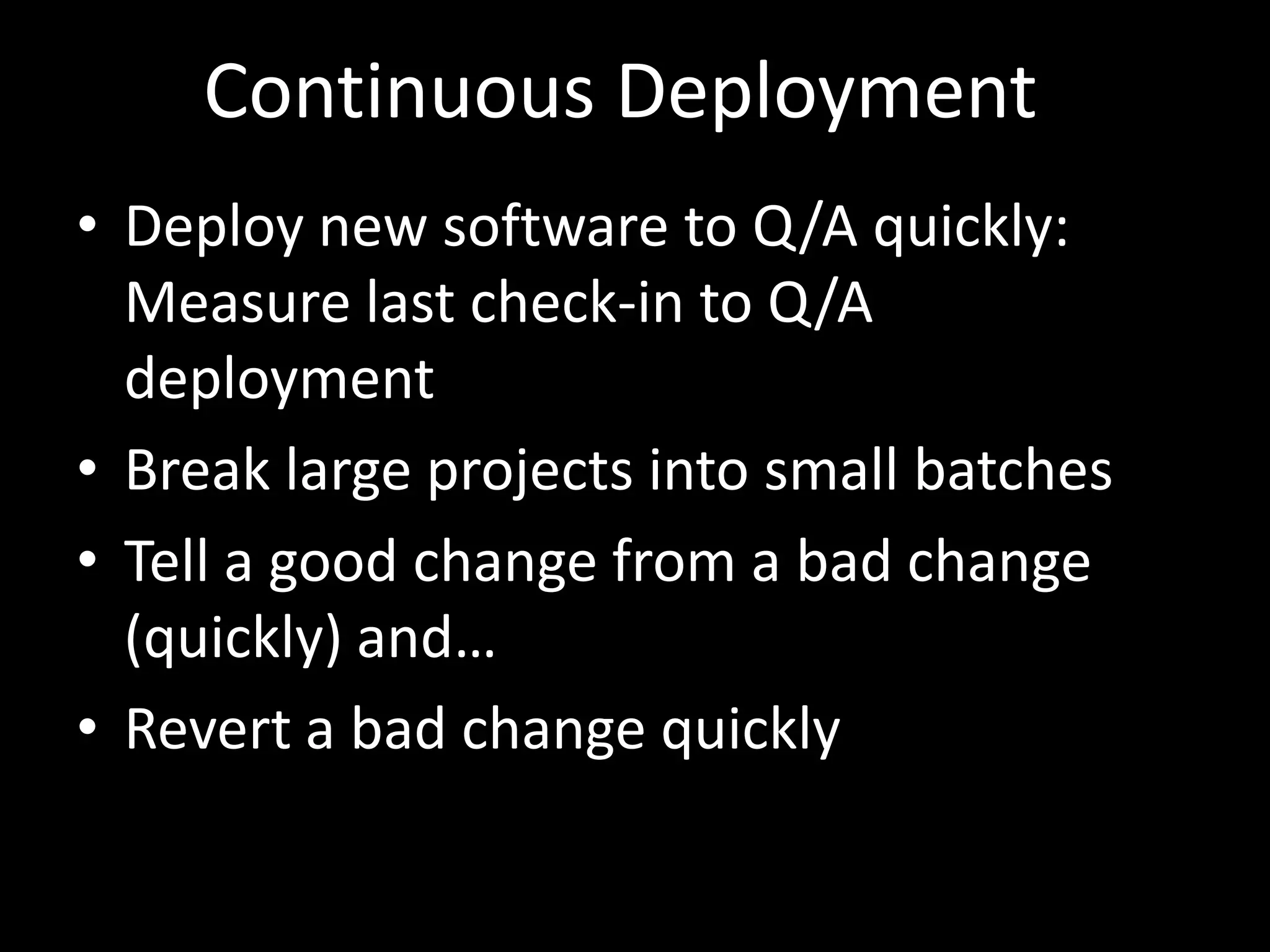 Continuous Deployment

• Deploy new software to Q/A quickly: Measure last check-in to Q/A deployment
• Break large projects into small batches
• Tell a good change from a bad change (quickly) and…
• Revert a bad change quickly